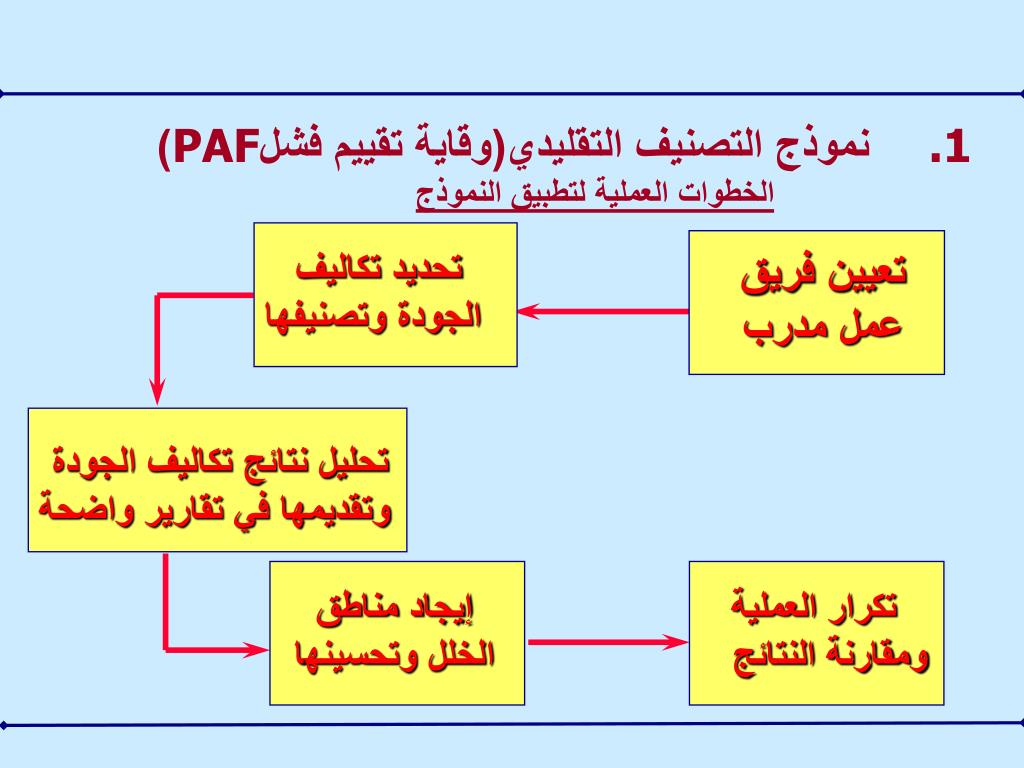 1. نموذج التصنيف التقليدي(وقاية تقييم فشلPAF)
الخطوات العملية لتطبيق النموذج

تعيين فريق عمل مدرب

تحديد تكاليف الجودة وتصنيفها

تحليل نتائج تكاليف الجودة وتقديمها في تقارير واضحة

إيجاد مناطق الخلل وتحسينها

تكرار العملية ومقارنة النتائج